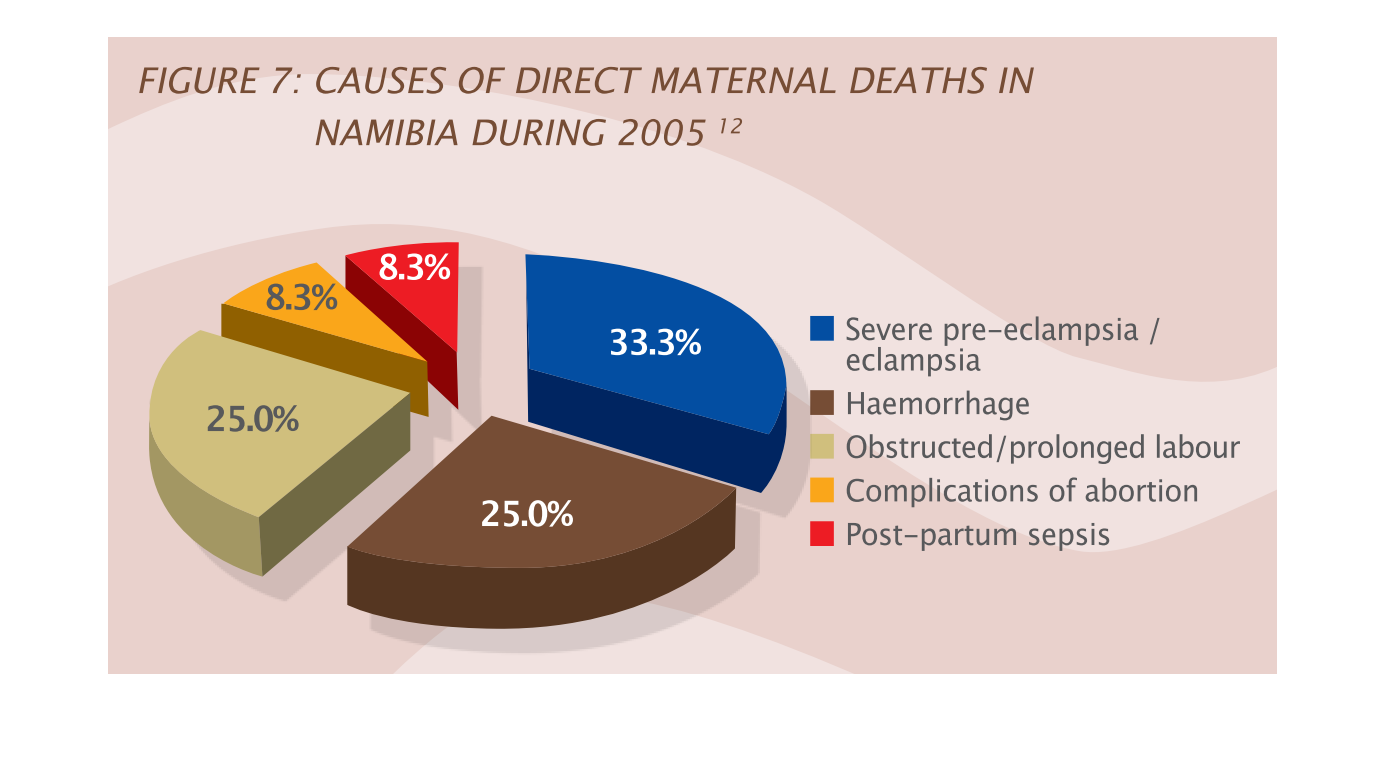 FIGURE 7: CAUSES OF DIRECT MATERNAL DEATHS IN NAMIBIA DURING 2005 $^{12}$

8.3%

8.3%

33.3%

25.0%

25.0%

Severe pre-eclampsia / eclampsia
Haemorrhage
Obstructed/prolonged labour
Complications of abortion
Post-partum sepsis